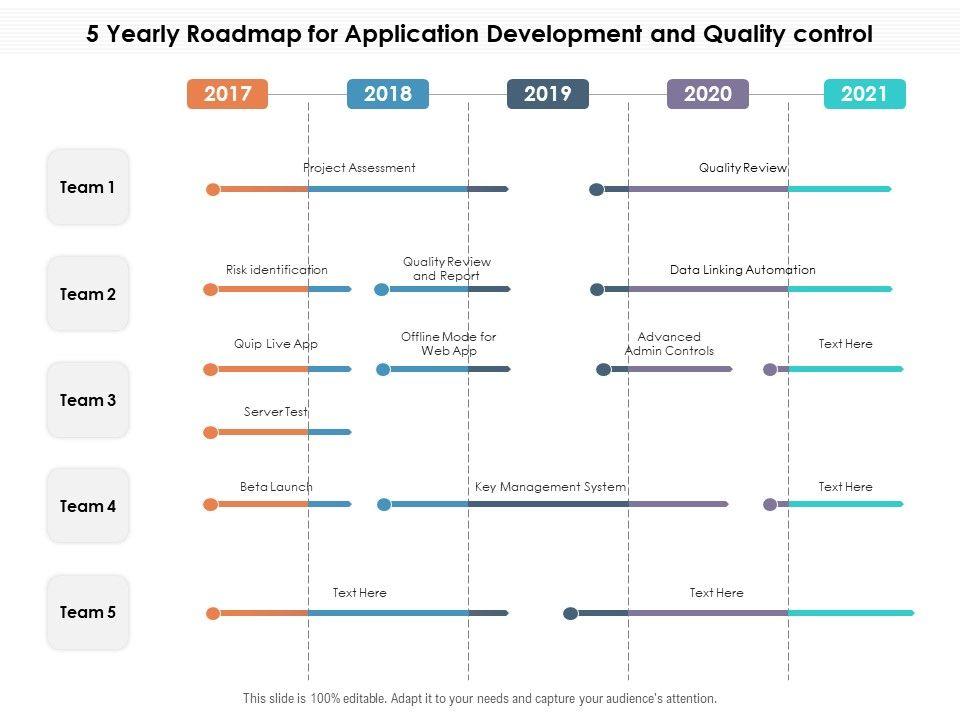 5 Yearly Roadmap for Application Development and Quality control

2017
2018
2019
2020
2021

Team 1
Project Assessment
Quality Review

Team 2
Risk identification
Quality Review and Report
Data Linking Automation

Team 3
Quip Live App
Offline Mode for Web App
Advanced Admin Controls
Text Here
Server Test

Team 4
Beta Launch
Key Management System
Text Here

Team 5
Text Here
Text Here

This slide is 100% editable. Adapt it to your needs and capture your audience's attention.